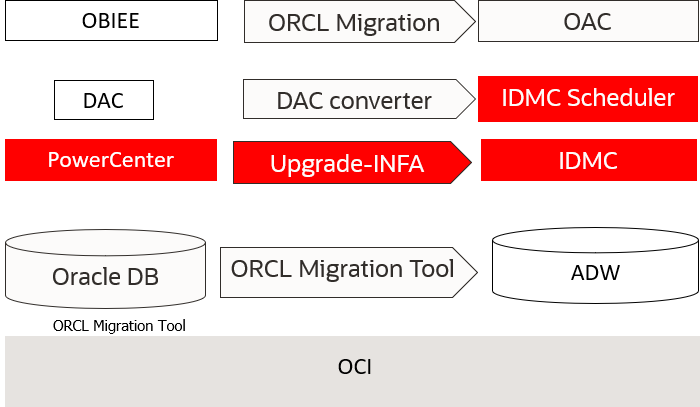 OBIEE
ORCL Migration
OAC

DAC
DAC converter
IDMC Scheduler

PowerCenter
Upgrade-INFA
IDMC

Oracle DB
ORCL Migration Tool
ADW

ORCL Migration Tool

OCI